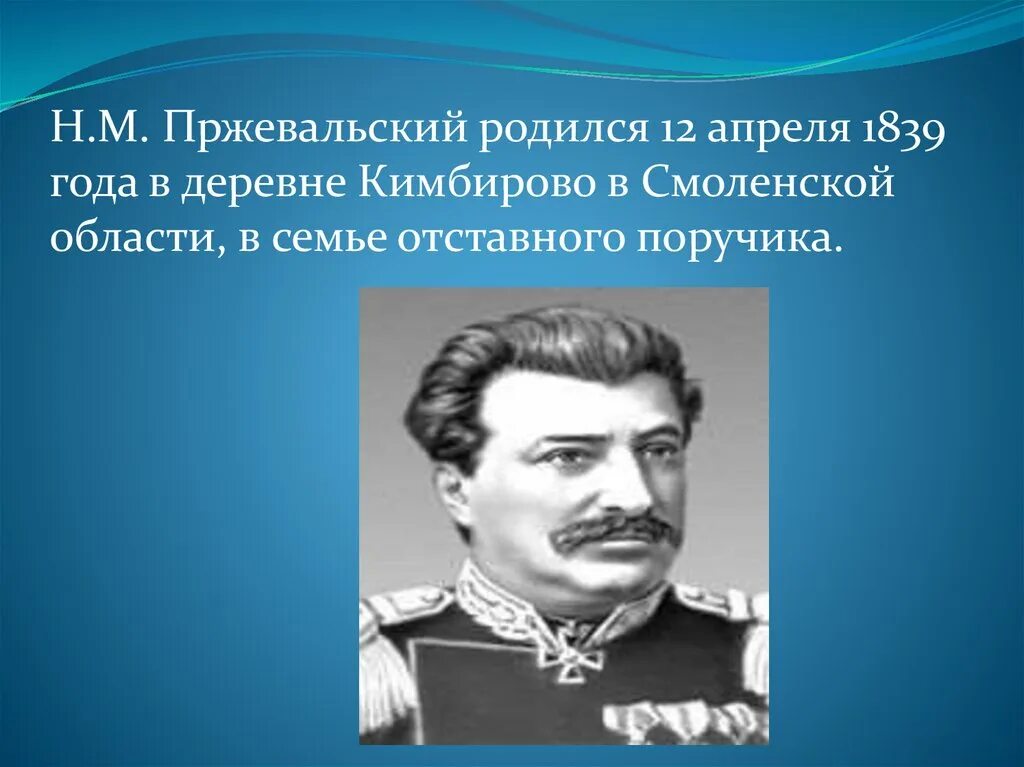 Н.М. Пржевальский родился 12 апреля 1839 года в деревне Кимбирово в Смоленской области, в семье отставного поручика.